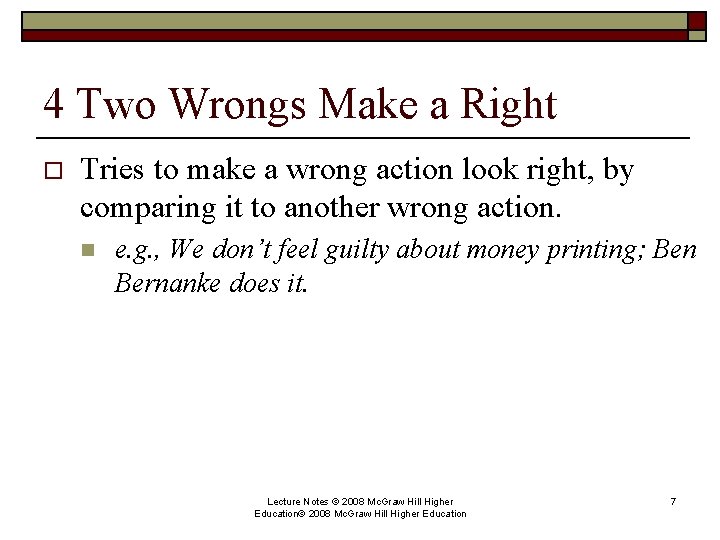 4 Two Wrongs Make a Right

Tries to make a wrong action look right, by comparing it to another wrong action.

e.g., We don't feel guilty about money printing; Ben Bernanke does it.

Lecture Notes © 2008 McGraw Hill Higher Education© 2008 McGraw Hill Higher Education

7